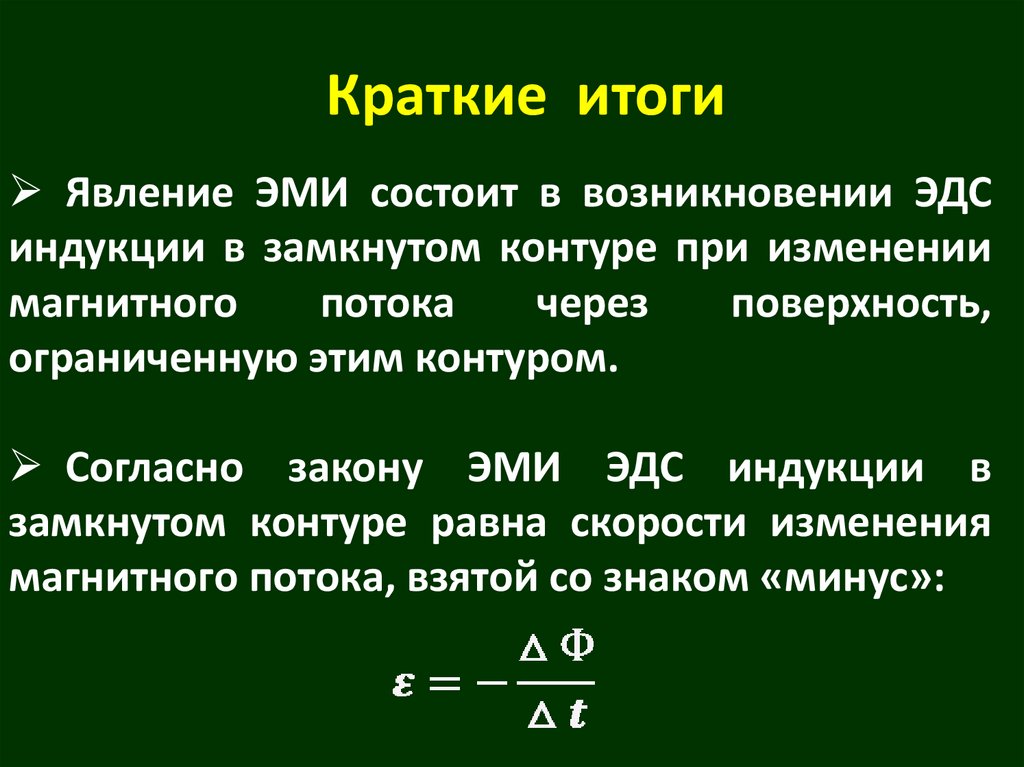 Краткие итоги

➢ Явление ЭМИ состоит в возникновении ЭДС индукции в замкнутом контуре при изменении магнитного потока через поверхность, ограниченную этим контуром.

➢ Согласно закону ЭМИ ЭДС индукции в замкнутом контуре равна скорости изменения магнитного потока, взятой со знаком «минус»:

$\varepsilon = -\frac{\Delta \Phi}{\Delta t}$